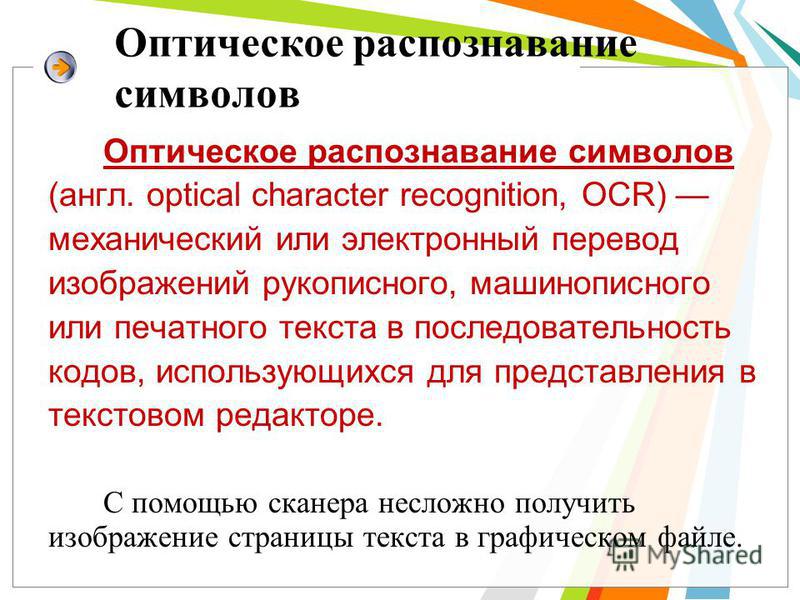 Оптическое распознавание символов

Оптическое распознавание символов (англ. optical character recognition, OCR) — механический или электронный перевод изображений рукописного, машинописного или печатного текста в последовательность кодов, использующихся для представления в текстовом редакторе.

С помощью сканера несложно получить изображение страницы текста в графическом файле.

MyShared